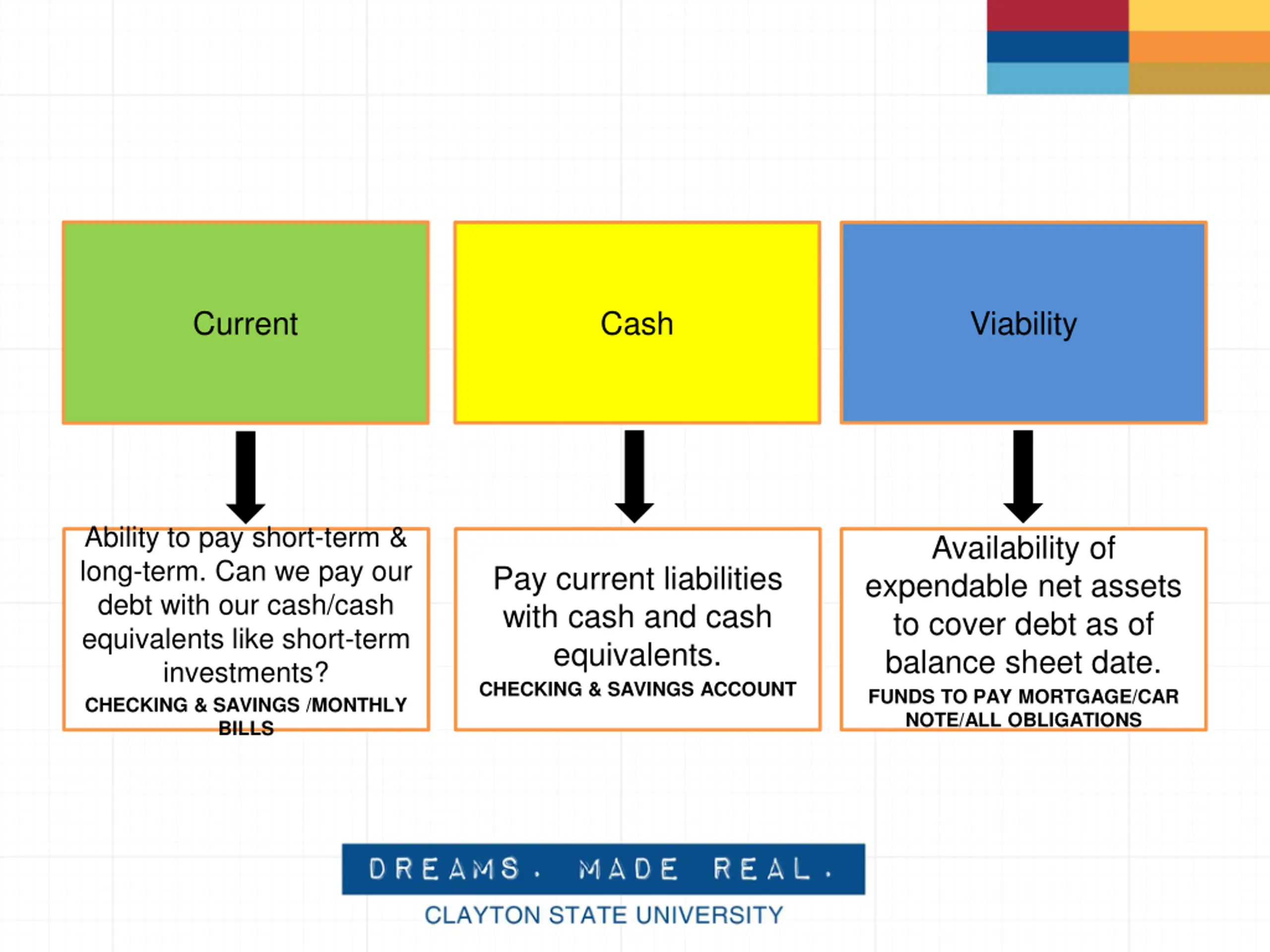 Current

Cash

Viability

Ability to pay short-term & long-term. Can we pay our debt with our cash/cash equivalents like short-term investments?
CHECKING & SAVINGS /MONTHLY BILLS

Pay current liabilities with cash and cash equivalents.
CHECKING & SAVINGS ACCOUNT

Availability of expendable net assets to cover debt as of balance sheet date.
FUNDS TO PAY MORTGAGE/CAR NOTE/ALL OBLIGATIONS

DREAMS. MADE REAL.
CLAYTON STATE UNIVERSITY